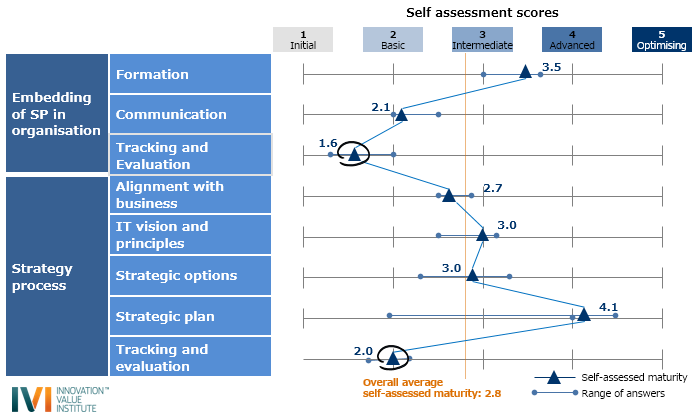 Self assessment scores

1 Initial
2 Basic
3 Intermediate
4 Advanced
5 Optimising

Embedding of SP in organisation

Formation
3.5

Communication
2.1

Tracking and Evaluation
1.6

Strategy process

Alignment with business
2.7

IT vision and principles
3.0

Strategic options
3.0

Strategic plan
4.1

Tracking and evaluation
2.0

Overall average self-assessed maturity: 2.8

Self-assessed maturity
Range of answers

IVI INNOVATION™ VALUE INSTITUTE